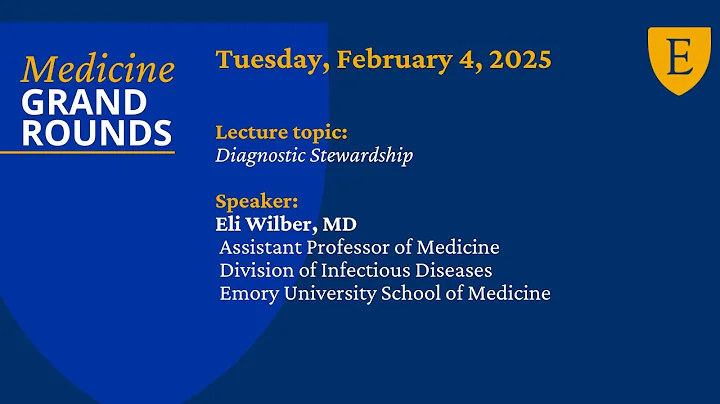 Medicine
GRAND ROUNDS

Tuesday, February 4, 2025

E

Lecture topic:
Diagnostic Stewardship

Speaker:
Eli Wilber, MD
Assistant Professor of Medicine
Division of Infectious Diseases
Emory University School of Medicine